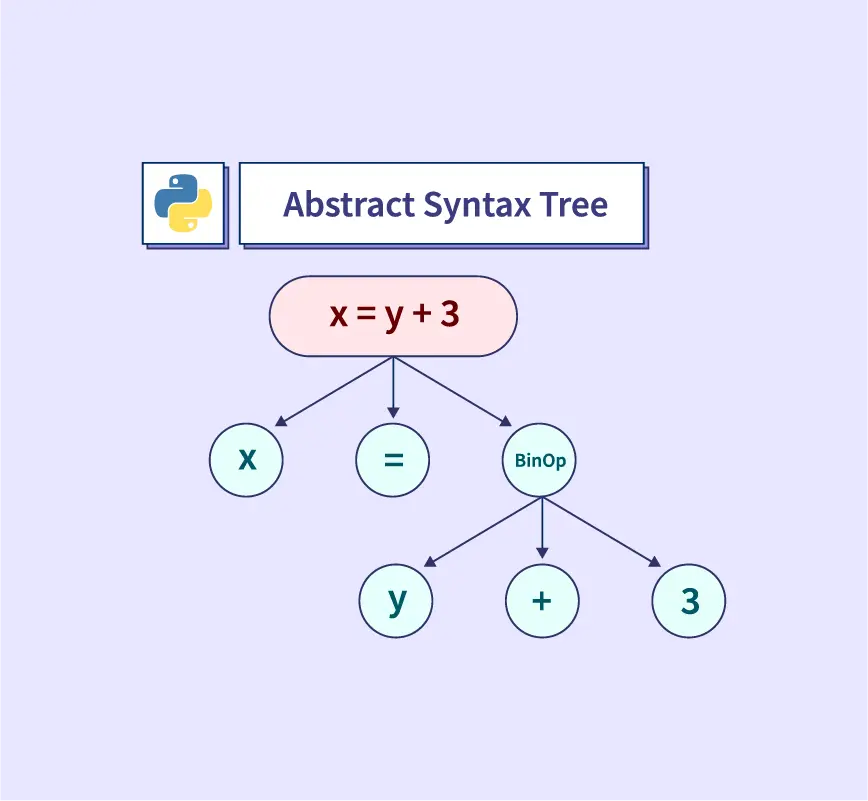 Abstract Syntax Tree

x = y + 3

x

=

BinOp

y

+

3